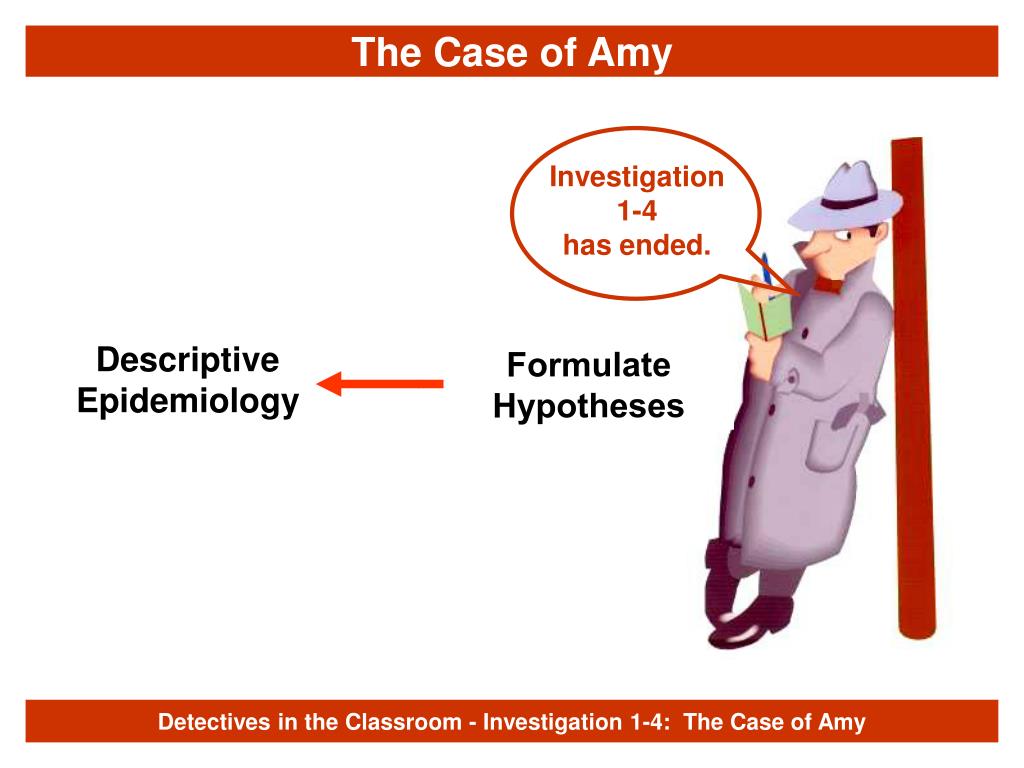 The Case of Amy

Investigation 1-4 has ended.

Descriptive Epidemiology

Formulate Hypotheses

Detectives in the Classroom - Investigation 1-4: The Case of Amy